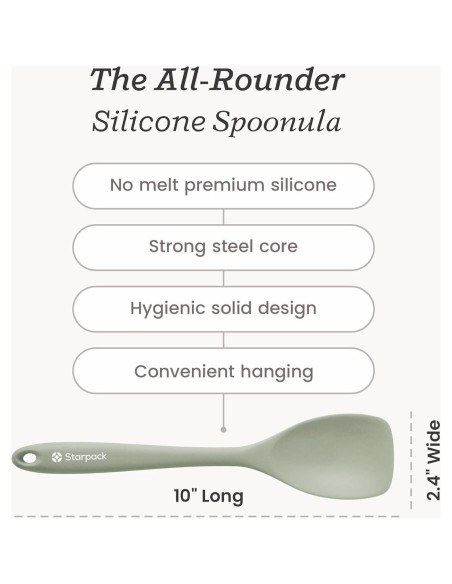 The All-Rounder
Silicone Spoonula

No melt premium silicone

Strong steel core

Hygienic solid design

Convenient hanging

Starpack

10" Long

2.4" Wide